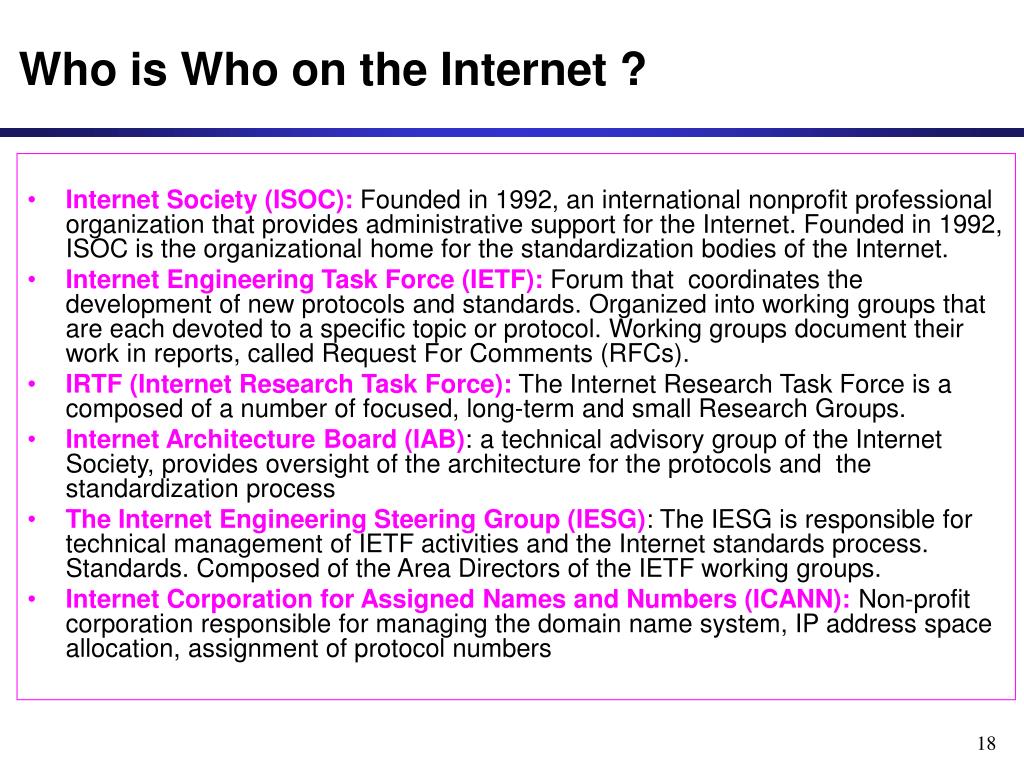 Who is Who on the Internet ?

• Internet Society (ISOC): Founded in 1992, an international nonprofit professional organization that provides administrative support for the Internet. Founded in 1992, ISOC is the organizational home for the standardization bodies of the Internet.
• Internet Engineering Task Force (IETF): Forum that coordinates the development of new protocols and standards. Organized into working groups that are each devoted to a specific topic or protocol. Working groups document their work in reports, called Request For Comments (RFCs).
• IRTF (Internet Research Task Force): The Internet Research Task Force is a composed of a number of focused, long-term and small Research Groups.
• Internet Architecture Board (IAB): a technical advisory group of the Internet Society, provides oversight of the architecture for the protocols and the standardization process
• The Internet Engineering Steering Group (IESG): The IESG is responsible for technical management of IETF activities and the Internet standards process. Standards. Composed of the Area Directors of the IETF working groups.
• Internet Corporation for Assigned Names and Numbers (ICANN): Non-profit corporation responsible for managing the domain name system, IP address space allocation, assignment of protocol numbers

18